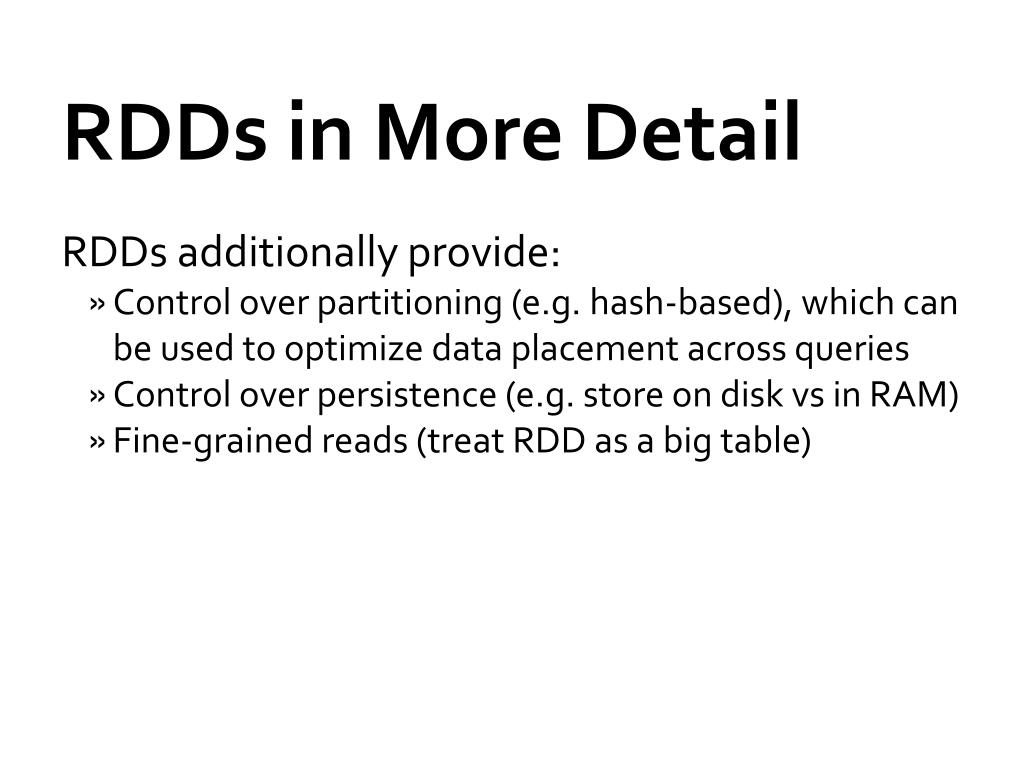 RDDs in More Detail

RDDs additionally provide:

» Control over partitioning (e.g. hash-based), which can be used to optimize data placement across queries

» Control over persistence (e.g. store on disk vs in RAM)

» Fine-grained reads (treat RDD as a big table)